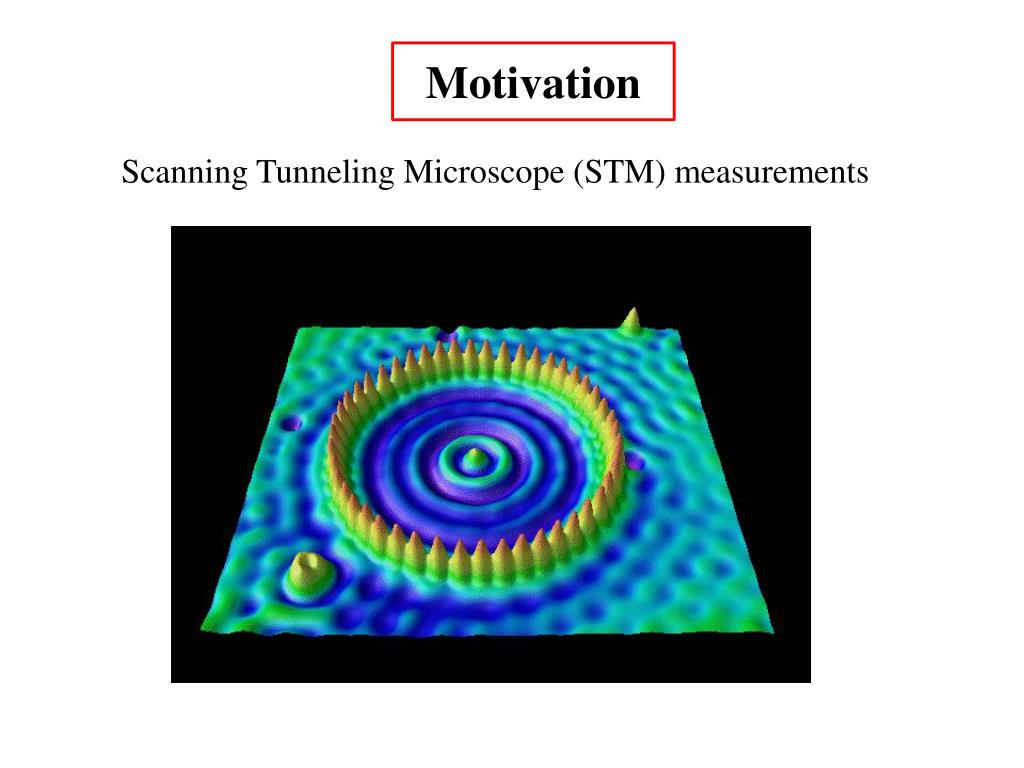 Motivation

Scanning Tunneling Microscope (STM) measurements